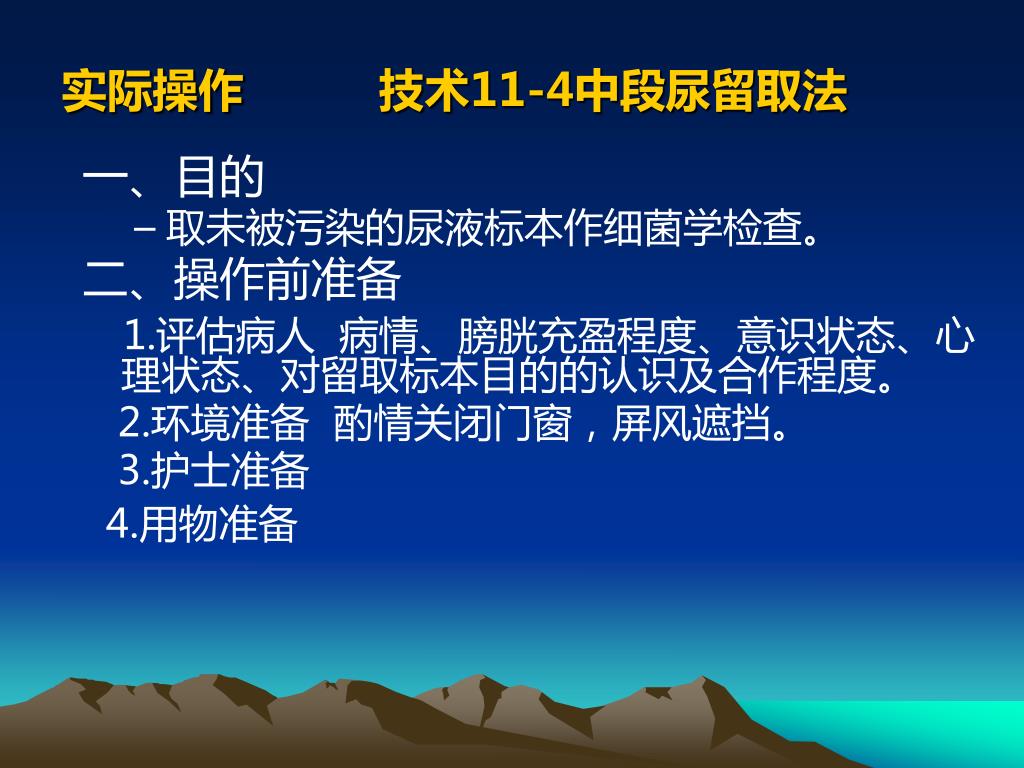 实际操作　　技术11-4中段尿留取法

一、目的

– 取未被污染的尿液标本作细菌学检查。

二、操作前准备

1.评估病人 病情、膀胱充盈程度、意识状态、心理状态、对留取标本目的的认识及合作程度。

2.环境准备 酌情关闭门窗，屏风遮挡。

3.护士准备

4.用物准备